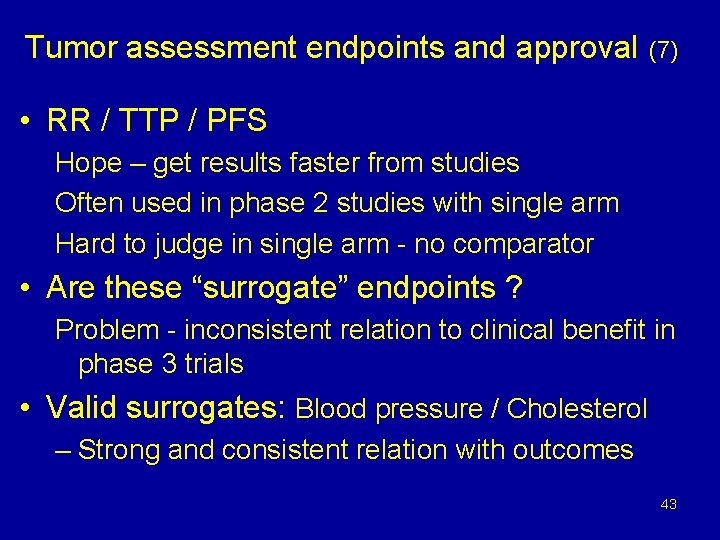 Tumor assessment endpoints and approval (7)

• RR / TTP / PFS

Hope – get results faster from studies

Often used in phase 2 studies with single arm

Hard to judge in single arm - no comparator

• Are these “surrogate” endpoints ?

Problem - inconsistent relation to clinical benefit in phase 3 trials

• Valid surrogates: Blood pressure / Cholesterol

– Strong and consistent relation with outcomes

43